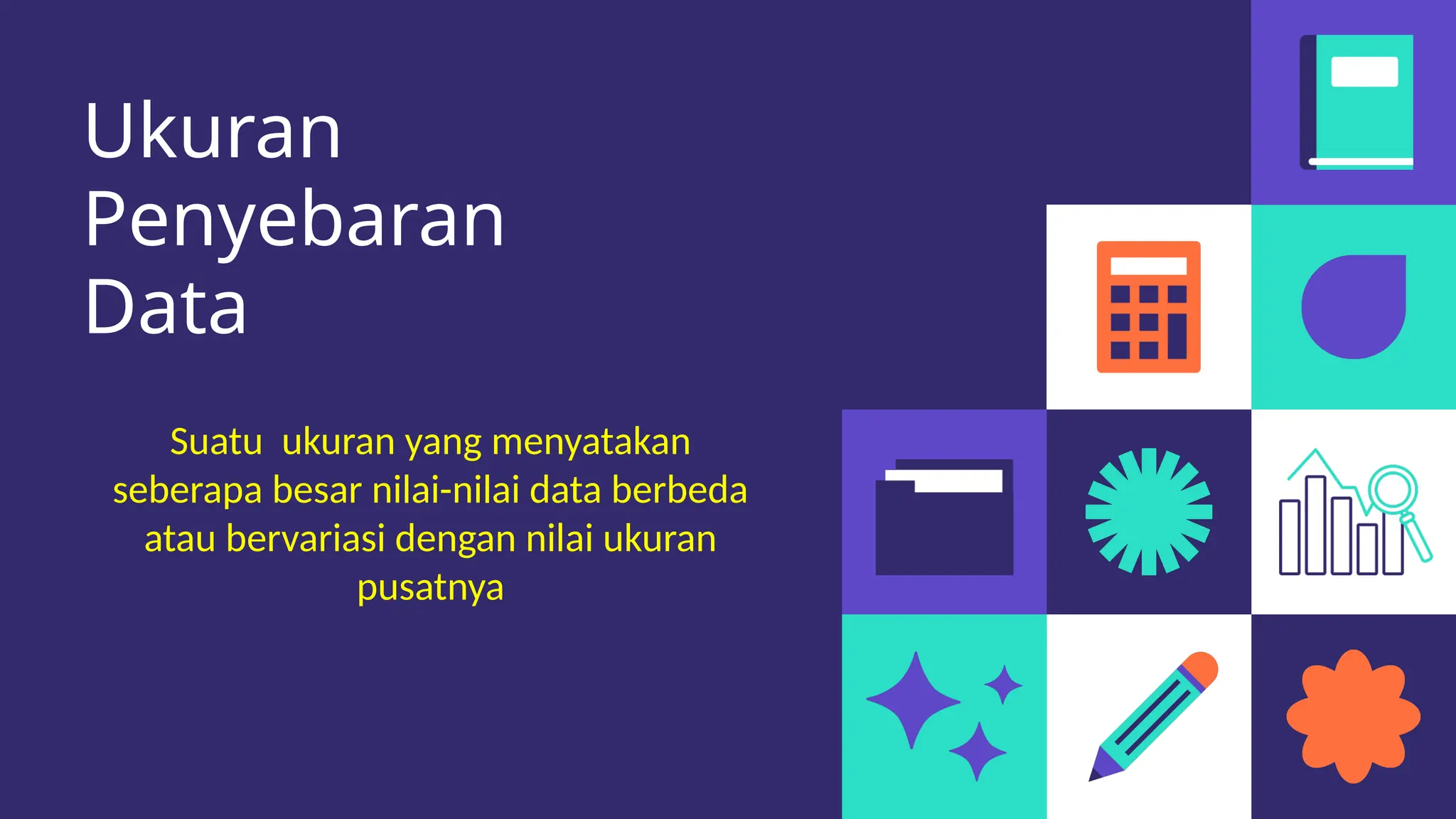 Ukuran Penyebaran Data

Suatu  ukuran yang menyatakan seberapa besar nilai-nilai data berbeda atau bervariasi dengan nilai ukuran pusatnya